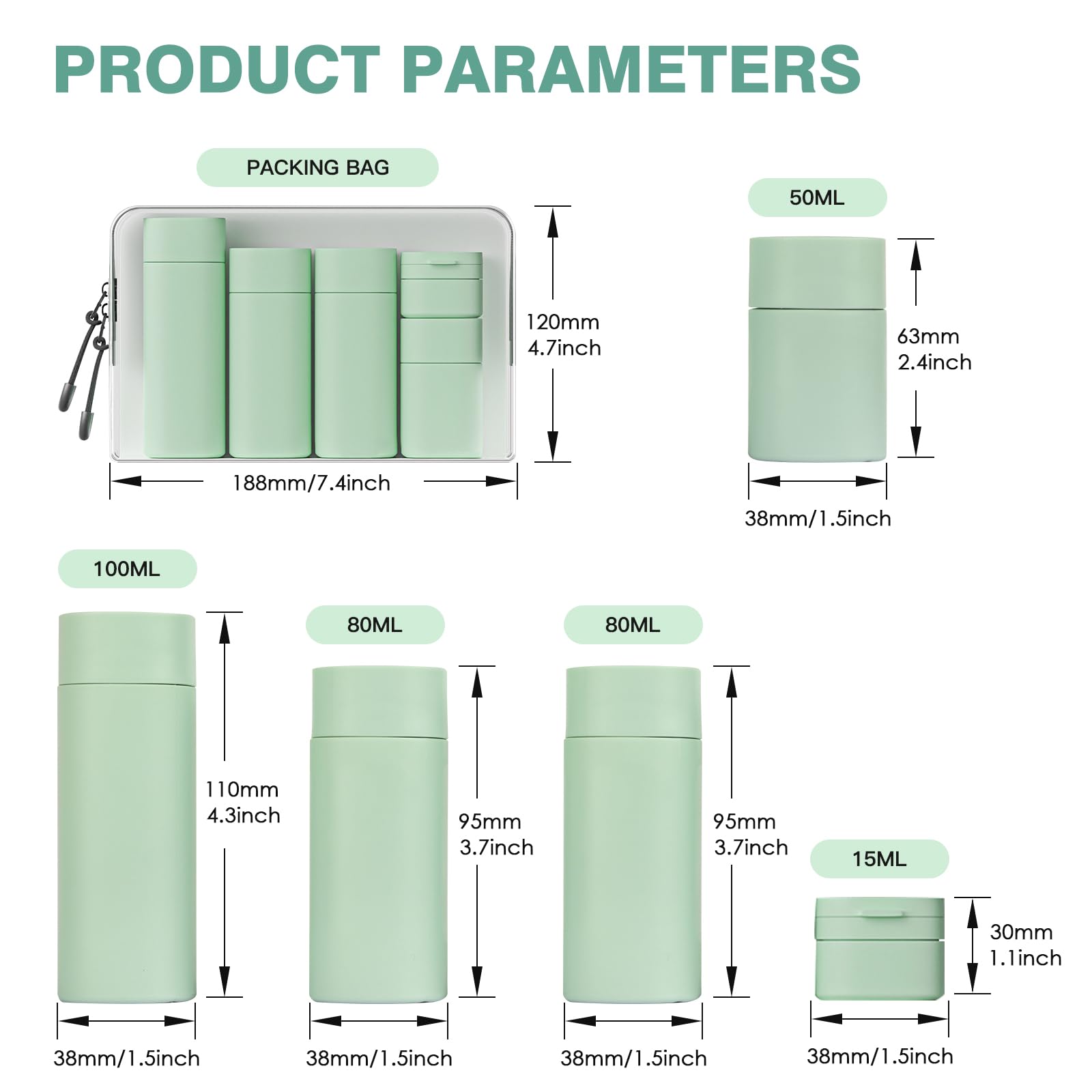 PRODUCT PARAMETERS

PACKING BAG

120mm
4.7inch

188mm/7.4inch

50ML

63mm
2.4inch

38mm/1.5inch

100ML

110mm
4.3inch

38mm/1.5inch

80ML

95mm
3.7inch

38mm/1.5inch

80ML

95mm
3.7inch

38mm/1.5inch

15ML

30mm
1.1inch

38mm/1.5inch